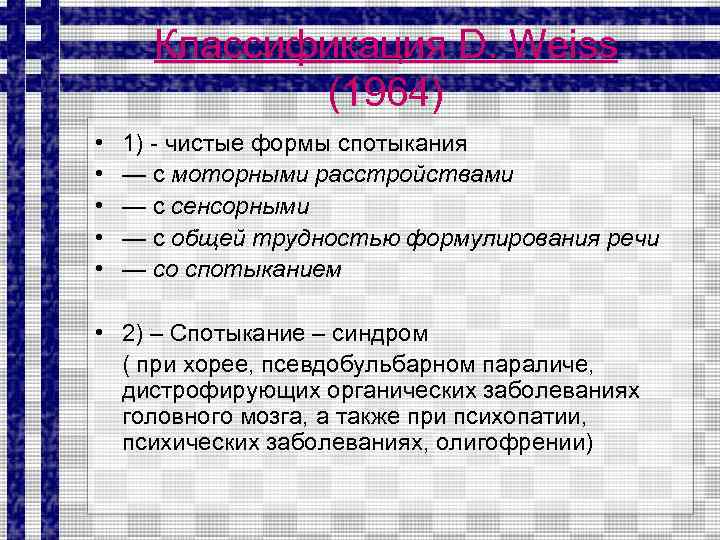 Классификация D. Weiss (1964)

• 1) - чистые формы спотыкания
• — с моторными расстройствами
• — с сенсорными
• — с общей трудностью формулирования речи
• — со спотыканием

• 2) – Спотыкание – синдром
( при хорее, псевдобульбарном параличе, дистрофирующих органических заболеваниях головного мозга, а также при психопатии, психических заболеваниях, олигофрении)